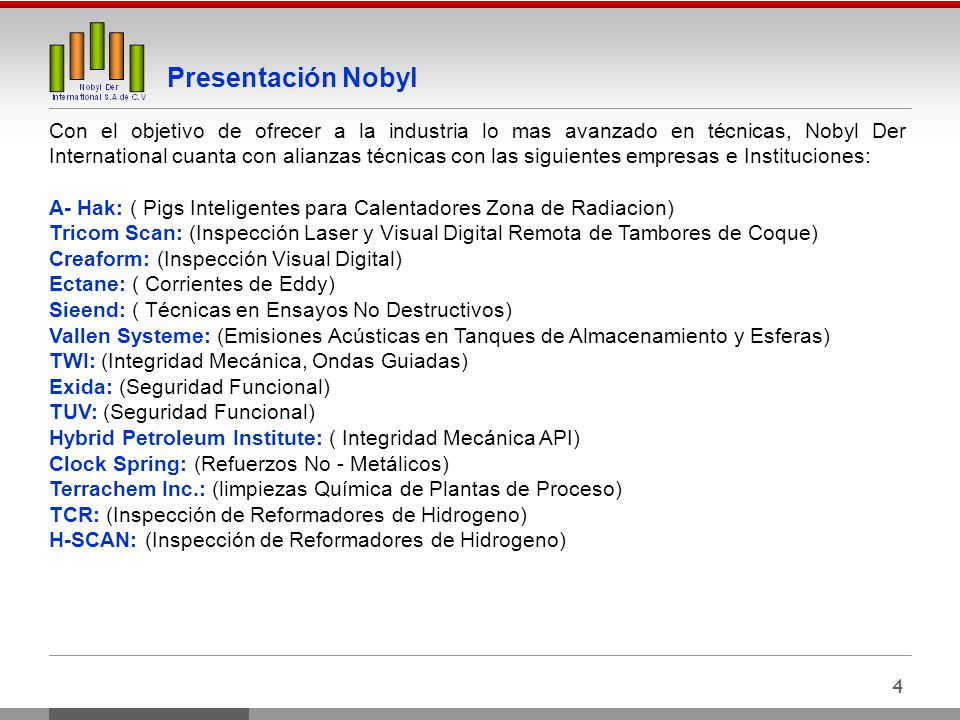 Nobyl Der International S.A de C.V

Presentación Nobyl

Con el objetivo de ofrecer a la industria lo mas avanzado en técnicas, Nobyl Der International cuanta con alianzas técnicas con las siguientes empresas e Instituciones:

A- Hak: ( Pigs Inteligentes para Calentadores Zona de Radiacion)
Tricom Scan: (Inspección Laser y Visual Digital Remota de Tambores de Coque)
Creaform: (Inspección Visual Digital)
Ectane: ( Corrientes de Eddy)
Sieend: ( Técnicas en Ensayos No Destructivos)
Vallen Systeme: (Emisiones Acústicas en Tanques de Almacenamiento y Esferas)
TWI: (Integridad Mecánica, Ondas Guiadas)
Exida: (Seguridad Funcional)
TUV: (Seguridad Funcional)
Hybrid Petroleum Institute: ( Integridad Mecánica API)
Clock Spring: (Refuerzos No - Metálicos)
Terrachem Inc.: (limpiezas Química de Plantas de Proceso)
TCR: (Inspección de Reformadores de Hidrogeno)
H-SCAN: (Inspección de Reformadores de Hidrogeno)

4